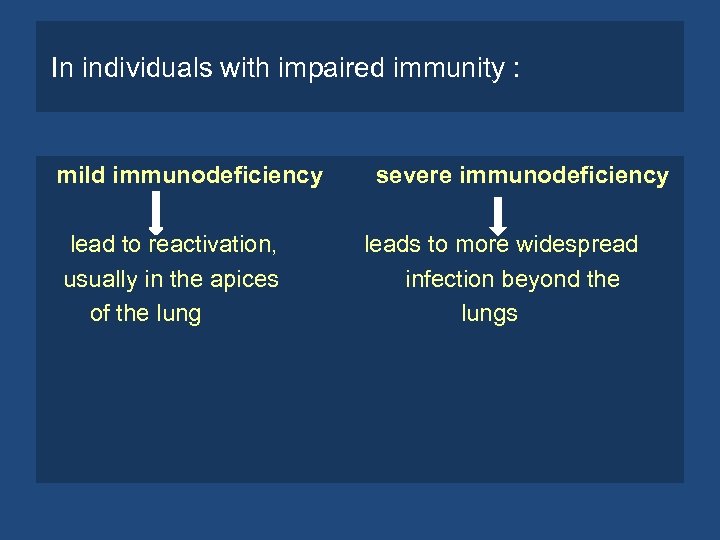 In individuals with impaired immunity :

mild immunodeficiency

lead to reactivation, usually in the apices of the lung

severe immunodeficiency

leads to more widespread infection beyond the lungs